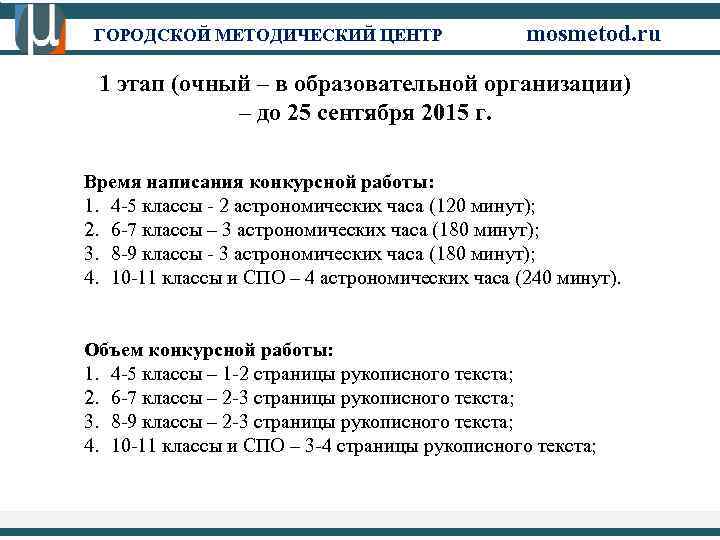 ГОРОДСКОЙ МЕТОДИЧЕСКИЙ ЦЕНТР mosmetod.ru

1 этап (очный – в образовательной организации) – до 25 сентября 2015 г.

Время написания конкурсной работы:
1. 4-5 классы - 2 астрономических часа (120 минут);
2. 6-7 классы – 3 астрономических часа (180 минут);
3. 8-9 классы - 3 астрономических часа (180 минут);
4. 10-11 классы и СПО – 4 астрономических часа (240 минут).

Объем конкурсной работы:
1. 4-5 классы – 1-2 страницы рукописного текста;
2. 6-7 классы – 2-3 страницы рукописного текста;
3. 8-9 классы – 2-3 страницы рукописного текста;
4. 10-11 классы и СПО – 3-4 страницы рукописного текста;